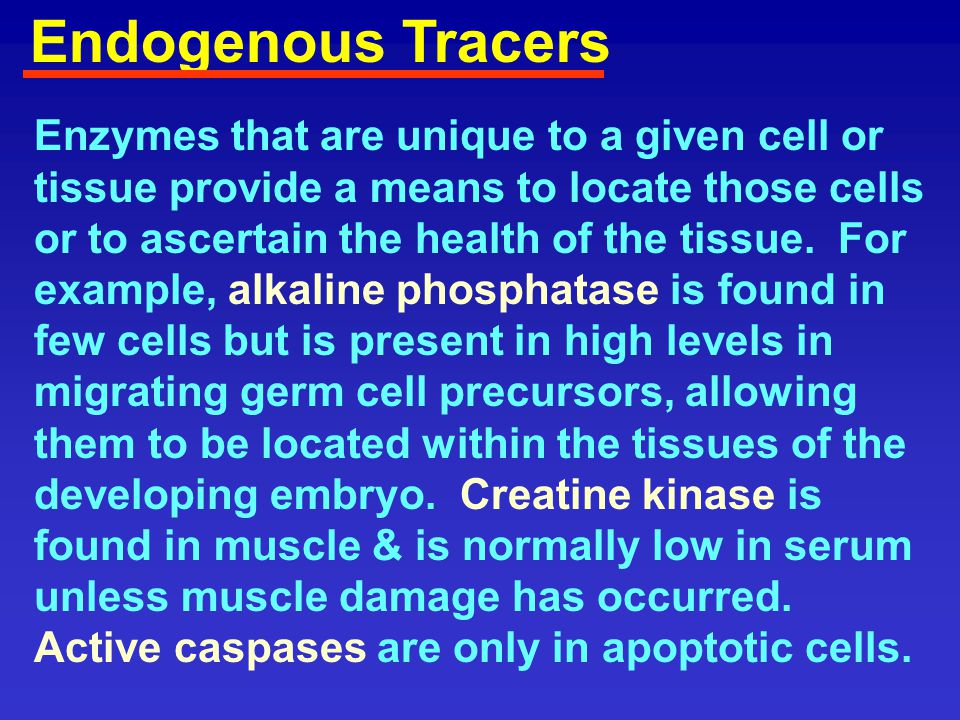 Endogenous Tracers

Enzymes that are unique to a given cell or tissue provide a means to locate those cells or to ascertain the health of the tissue. For example, alkaline phosphatase is found in few cells but is present in high levels in migrating germ cell precursors, allowing them to be located within the tissues of the developing embryo. Creatine kinase is found in muscle & is normally low in serum unless muscle damage has occurred. Active caspases are only in apoptotic cells.